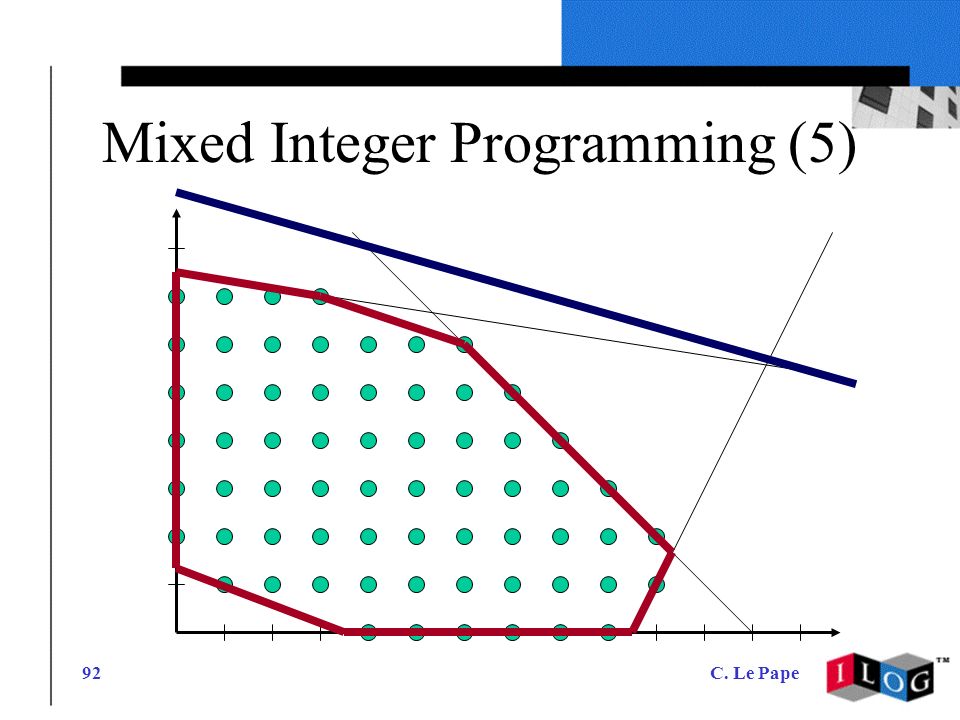 Mixed Integer Programming (5)

92

C. Le Pape

ILOG™